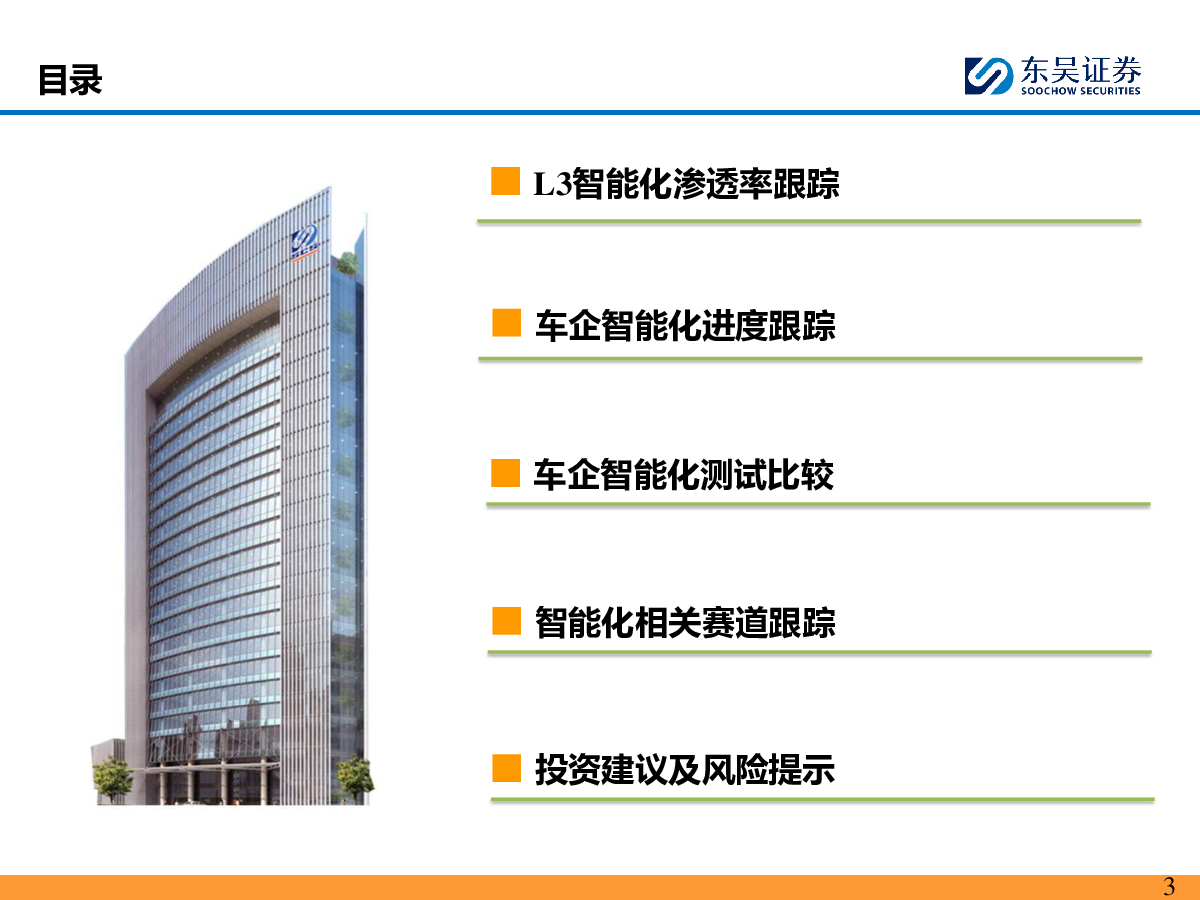 目录

东吴证券
SOOCHOW SECURITIES

L3智能化渗透率跟踪

车企智能化进度跟踪

车企智能化测试比较

智能化相关赛道跟踪

投资建议及风险提示

3